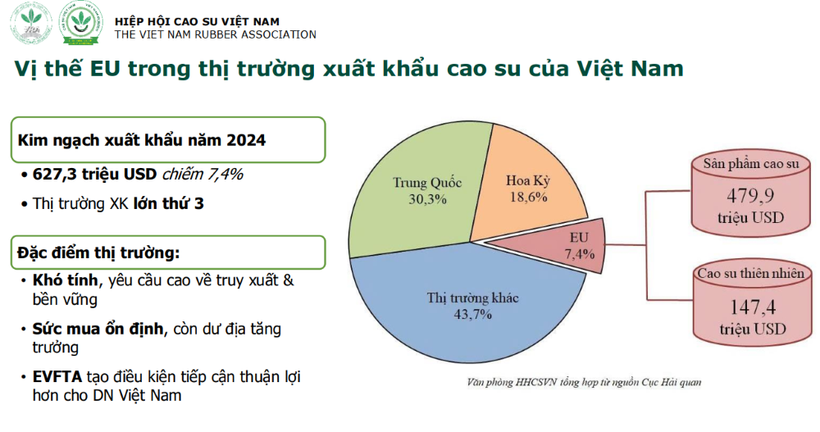 HIỆP HỘI CAO SU VIỆT NAM
THE VIET NAM RUBBER ASSOCIATION

Vị thế EU trong thị trường xuất khẩu cao su của Việt Nam

Kim ngạch xuất khẩu năm 2024

• 627,3 triệu USD chiếm 7,4%
• Thị trường XK lớn thứ 3

Đặc điểm thị trường:

• Khó tính, yêu cầu cao về truy xuất & bền vững
• Sức mua ổn định, còn dư địa tăng trưởng
• EVFTA tạo điều kiện tiếp cận thuận lợi hơn cho DN Việt Nam

Trung Quốc
30,3%

Hoa Kỳ
18,6%

EU
7,4%

Thị trường khác
43,7%

Sản phẩm cao su
479,9
triệu USD

Cao su thiên nhiên
147,4
triệu USD

Văn phòng HHCSVN tổng hợp từ nguồn Cục Hải quan